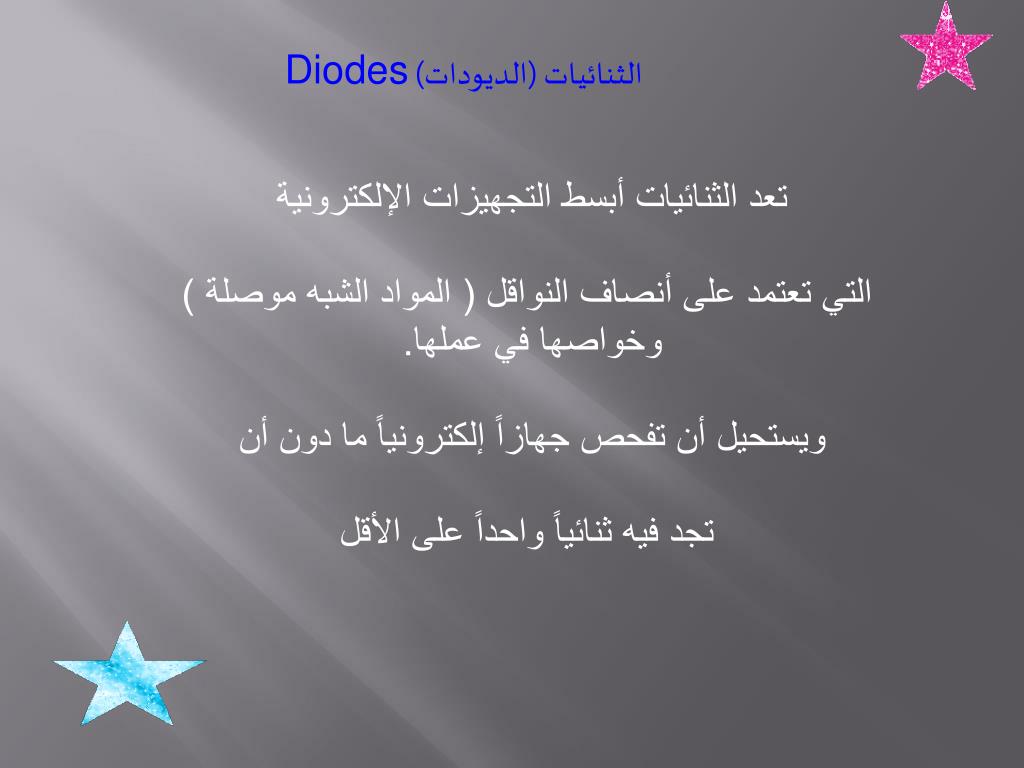 الثنائيات (الديودات) Diodes

تعد الثنائيات أبسط التجهيزات الإلكترونية

التي تعتمد على أنصاف النواقل ( المواد الشبه موصلة ) وخواصها في عملها.

ويستحيل أن تفحص جهازاً إلكترونياً ما دون أن

تجد فيه ثنائياً واحداً على الأقل